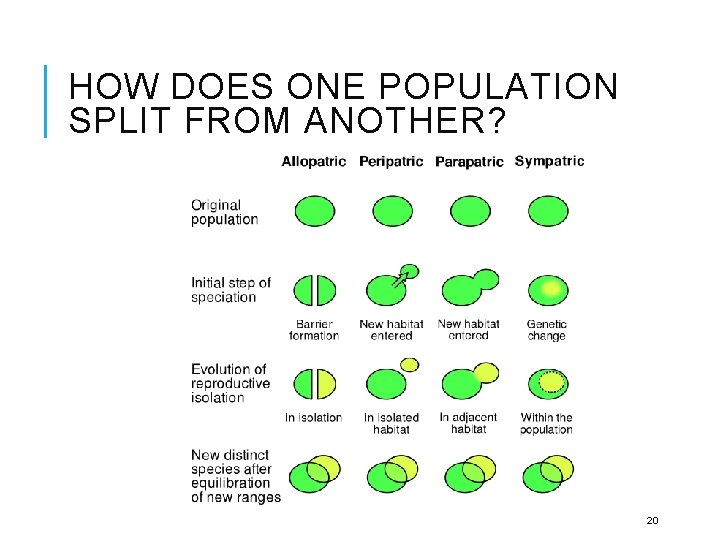 HOW DOES ONE POPULATION SPLIT FROM ANOTHER?

Allopatric Peripatric Parapatric Sympatric

Original population

Initial step of speciation

Barrier formation

New habitat entered

New habitat entered

Genetic change

Evolution of reproductive isolation

In isolation

In isolated habitat

In adjacent habitat

Within the population

New distinct species after equilibration of new ranges

20